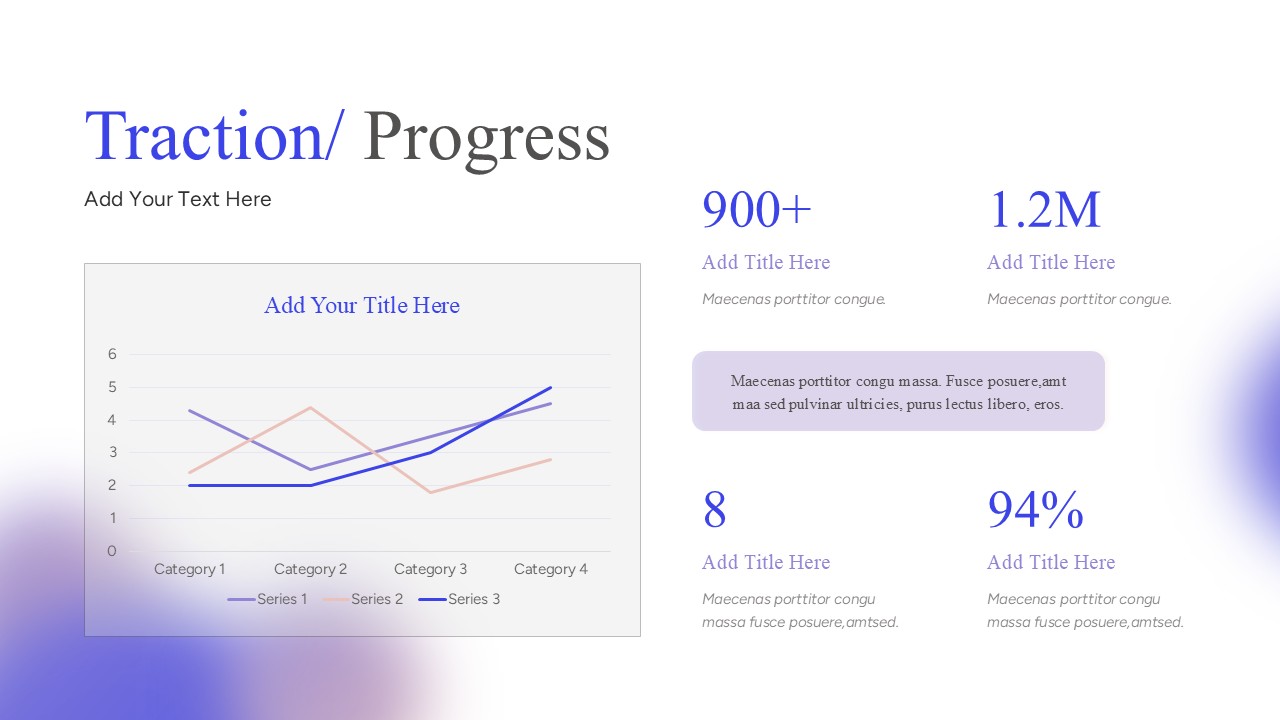 Traction/ Progress

Add Your Text Here

Add Your Title Here

6
5
4
3
2
1
0

Category 1 Category 2 Category 3 Category 4

Series 1 Series 2 Series 3

900+

Add Title Here

Maecenas porttitor congue.

1.2M

Add Title Here

Maecenas porttitor congue.

Maecenas porttitor congu massa. Fusce posuere,amt maa sed pulvinar ultricies, purus lectus libero, eros.

8

Add Title Here

Maecenas porttitor congu massa fusce posuere,amtsed.

94%

Add Title Here

Maecenas porttitor congu massa fusce posuere,amtsed.